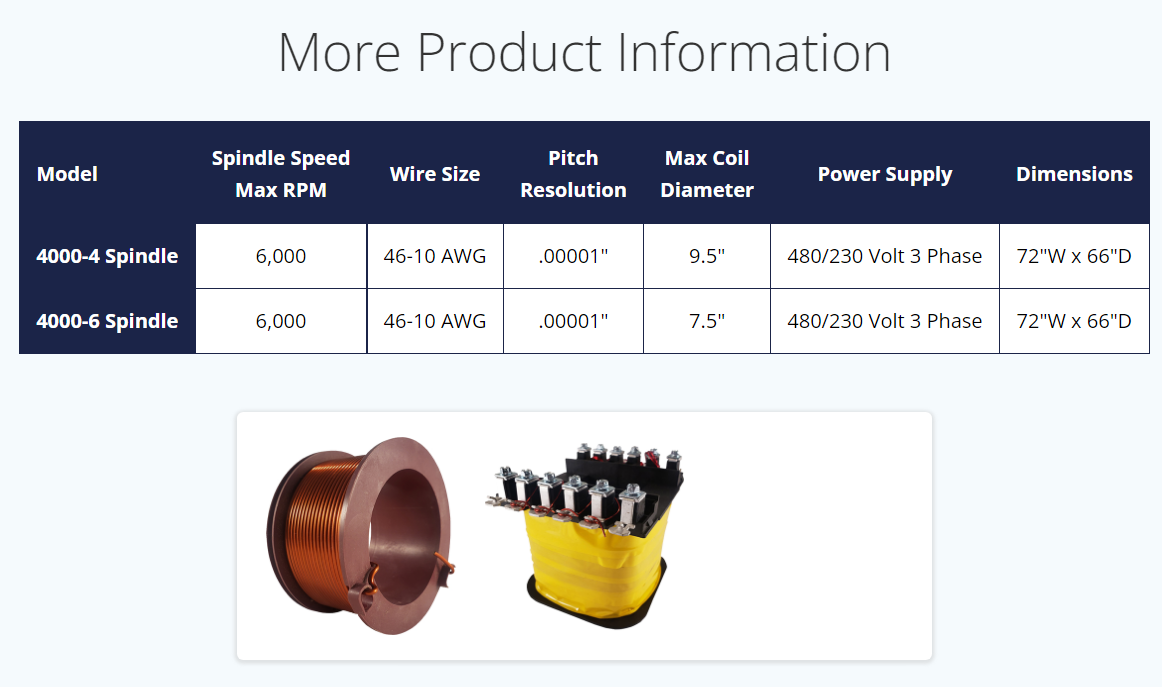 More Product Information

| Model | Spindle Speed Max RPM | Wire Size | Pitch Resolution | Max Coil Diameter | Power Supply | Dimensions |
|---|---|---|---|---|---|---|
| 4000-4 Spindle | 6,000 | 46-10 AWG | .00001" | 9.5" | 480/230 Volt 3 Phase | 72"W x 66"D |
| 4000-6 Spindle | 6,000 | 46-10 AWG | .00001" | 7.5" | 480/230 Volt 3 Phase | 72"W x 66"D |